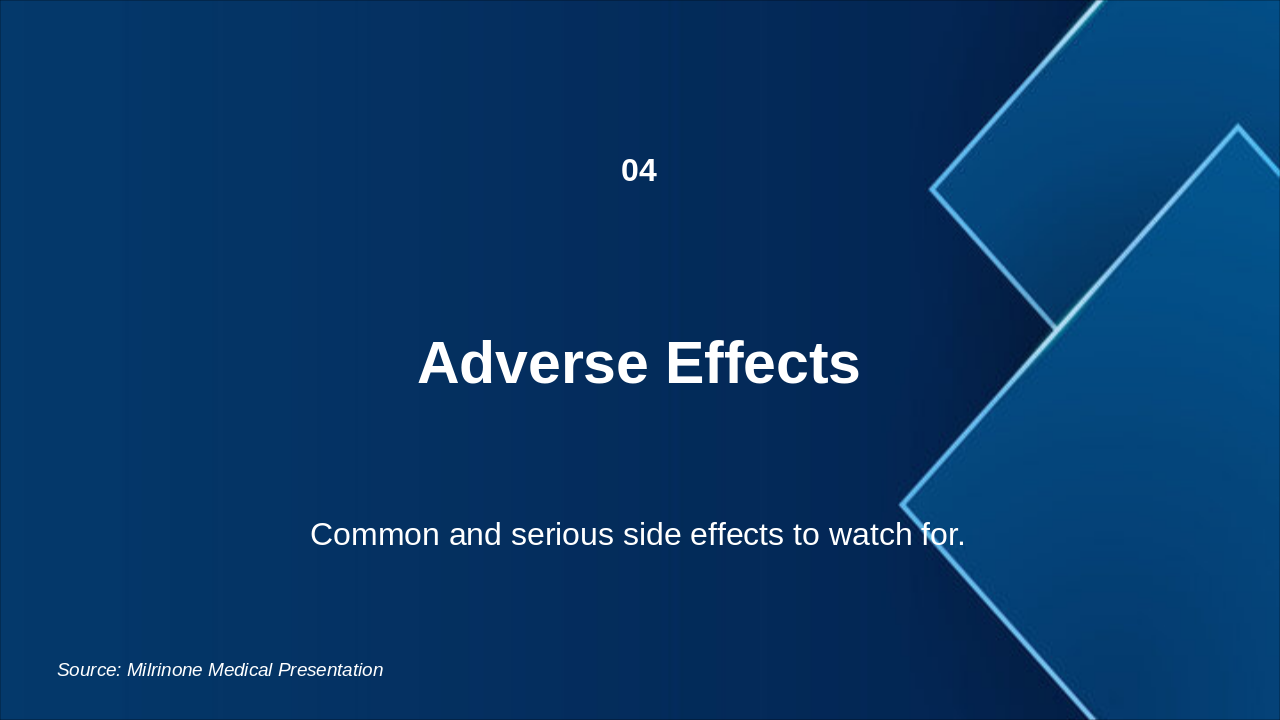 04

Adverse Effects

Common and serious side effects to watch for.

Source: Milrinone Medical Presentation